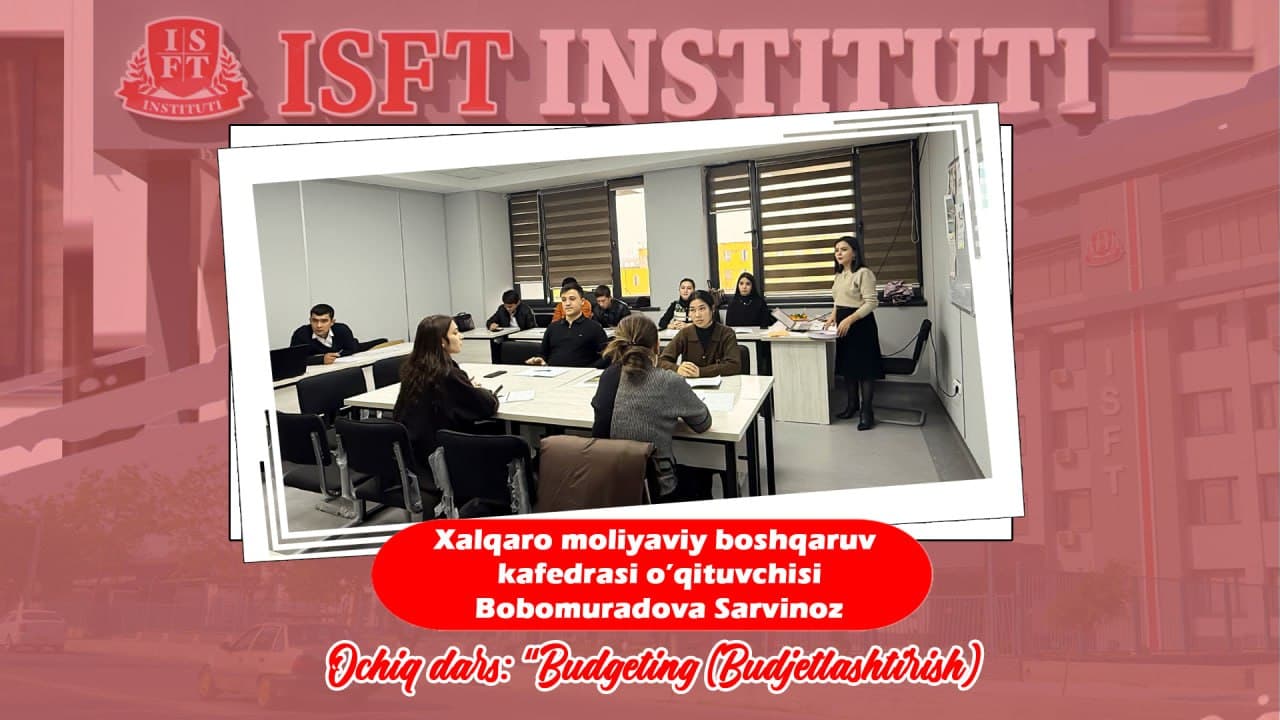 ISFT INSTITUTI

ISFT INSTITUTI

ISFT

Xalqaro moliyaviy boshqaruv kafedrasi o'qituvchisi Bobomuradova Sarvinoz

Ochiq dars: "Budgeting (Budjetlashtirish)